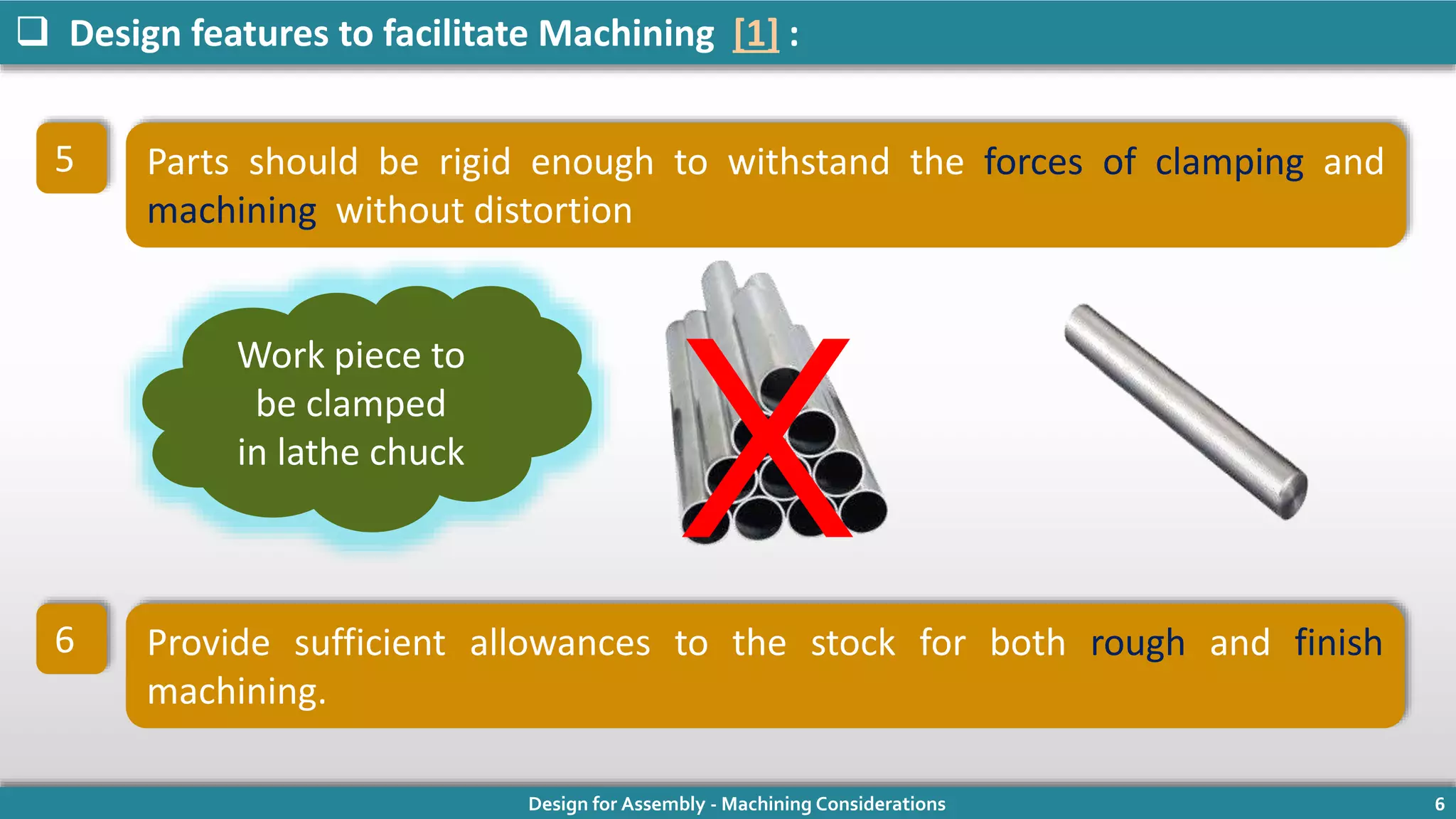 ❑ Design features to facilitate Machining [1] :

5

Parts should be rigid enough to withstand the forces of clamping and machining without distortion

Work piece to be clamped in lathe chuck

6

Provide sufficient allowances to the stock for both rough and finish machining.

Design for Assembly - Machining Considerations

6